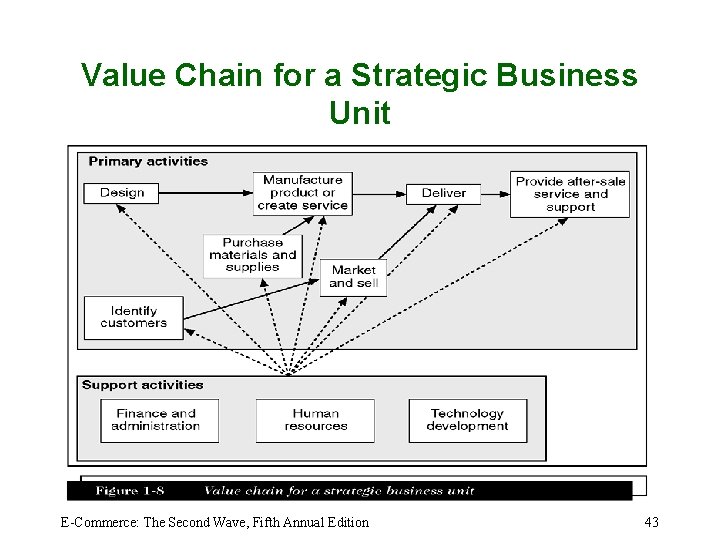 Value Chain for a Strategic Business Unit

Primary activities

Design

Manufacture product or create service

Deliver

Provide after-sale service and support

Purchase materials and supplies

Market and sell

Identify customers

Support activities

Finance and administration

Human resources

Technology development

Figure 1-8 Value chain for a strategic business unit

E-Commerce: The Second Wave, Fifth Annual Edition

43